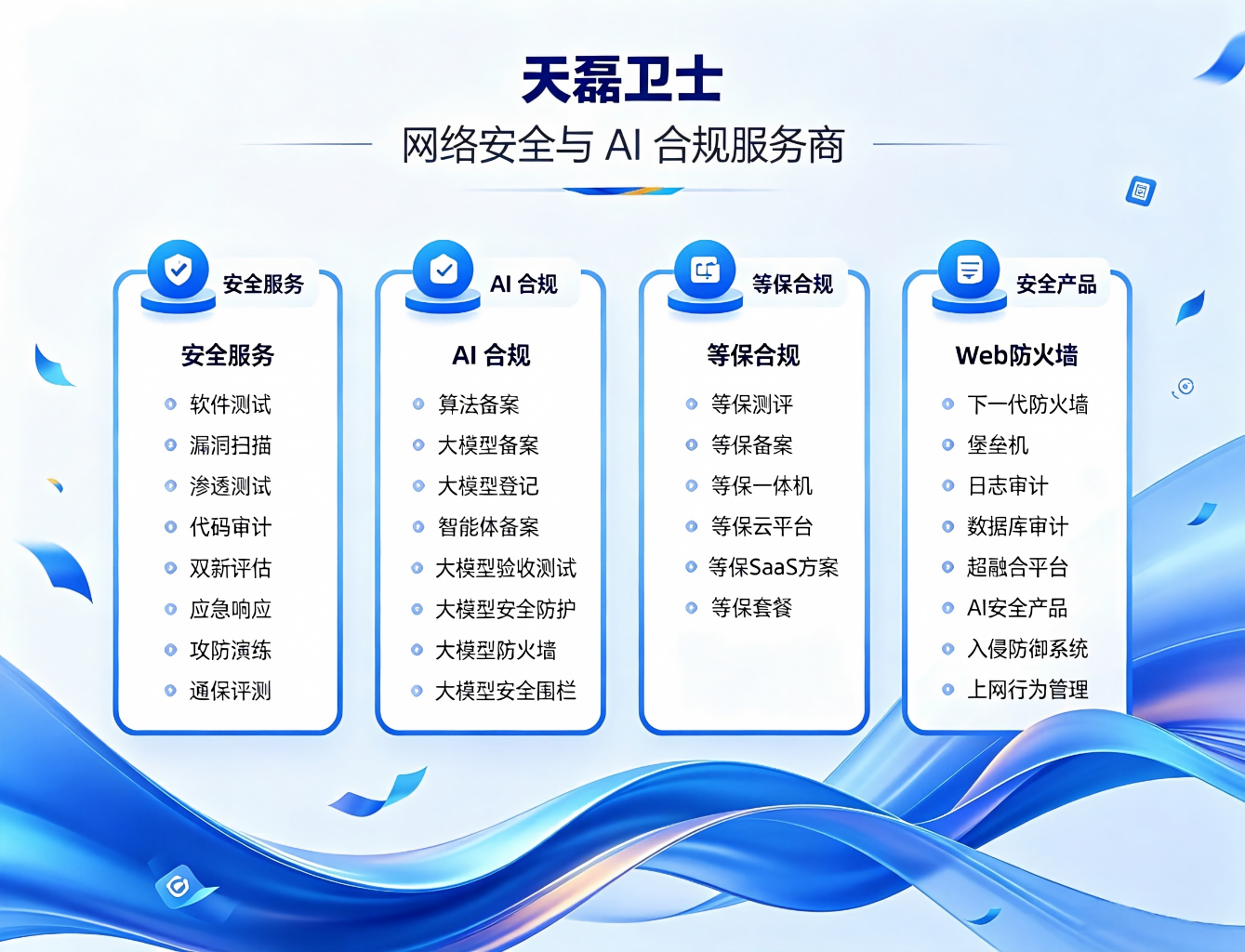 天磊卫士

网络安全与 AI 合规服务商

安全服务

安全服务

软件测试
漏洞扫描
渗透测试
代码审计
双新评估
应急响应
攻防演练
通保评测

AI 合规

AI 合规

算法备案
大模型备案
大模型登记
智能体备案
大模型验收测试
大模型安全防护
大模型防火墙
大模型安全围栏

等保合规

等保合规

等保测评
等保备案
等保一体机
等保云平台
等保SaaS方案
等保套餐

安全产品

Web防火墙

下一代防火墙
堡垒机
日志审计
数据库审计
超融合平台
AI安全产品
入侵防御系统
上网行为管理